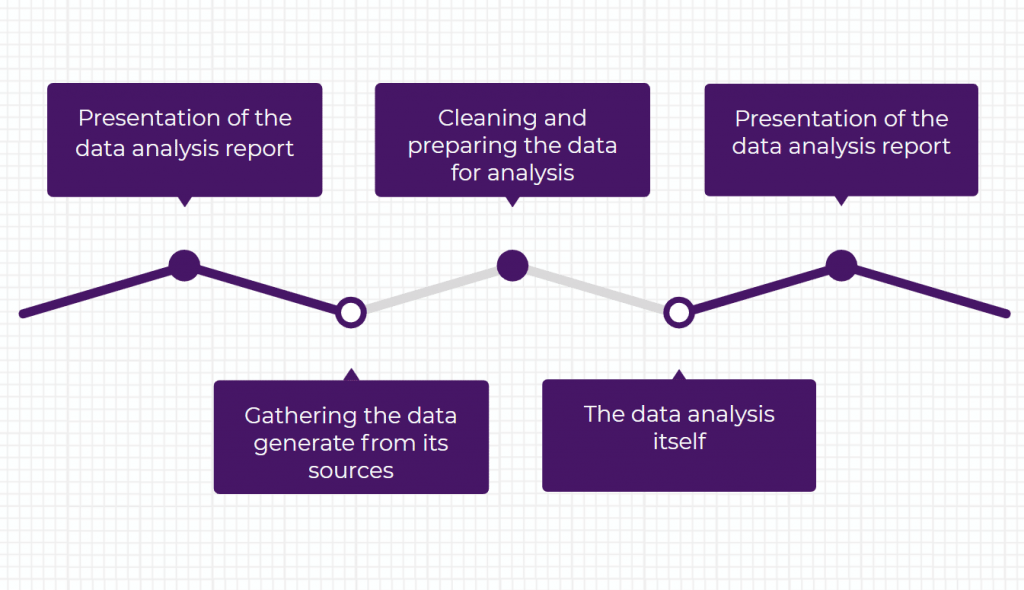 Presentation of the data analysis report

Gathering the data generate from its sources

Cleaning and preparing the data for analysis

The data analysis itself

Presentation of the data analysis report